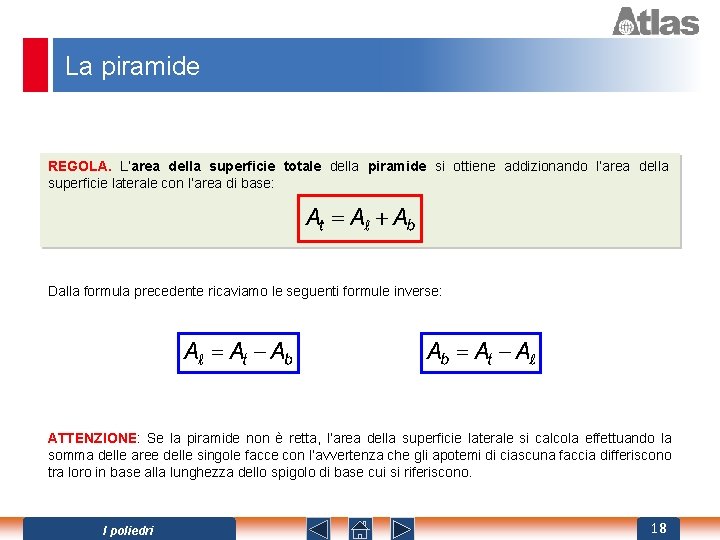 Atlas

La piramide

REGOLA. L'area della superficie totale della piramide si ottiene addizionando l'area della superficie laterale con l'area di base:

$A_t = A_\ell + A_b$

Dalla formula precedente ricaviamo le seguenti formule inverse:

$A_\ell = A_t - A_b$

$A_b = A_t - A_\ell$

ATTENZIONE: Se la piramide non è retta, l'area della superficie laterale si calcola effettuando la somma delle aree delle singole facce con l'avvertenza che gli apotemi di ciascuna faccia differiscono tra loro in base alla lunghezza dello spigolo di base cui si riferiscono.

I poliedri

18